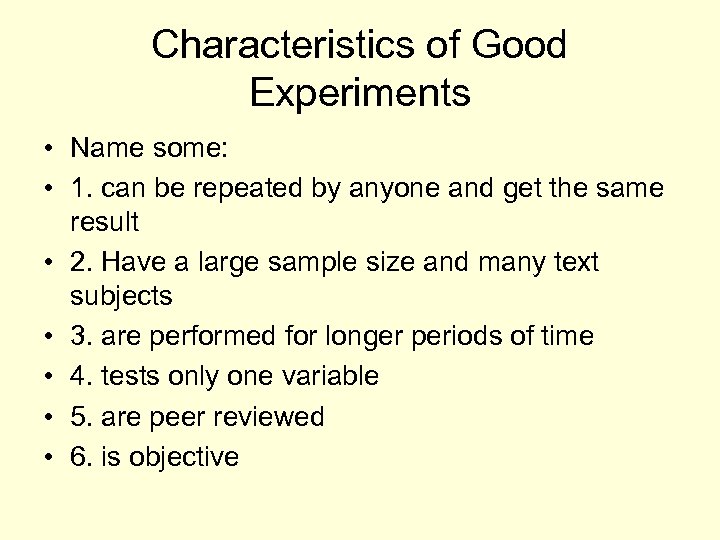 Characteristics of Good Experiments

• Name some:
• 1. can be repeated by anyone and get the same result
• 2. Have a large sample size and many text subjects
• 3. are performed for longer periods of time
• 4. tests only one variable
• 5. are peer reviewed
• 6. is objective